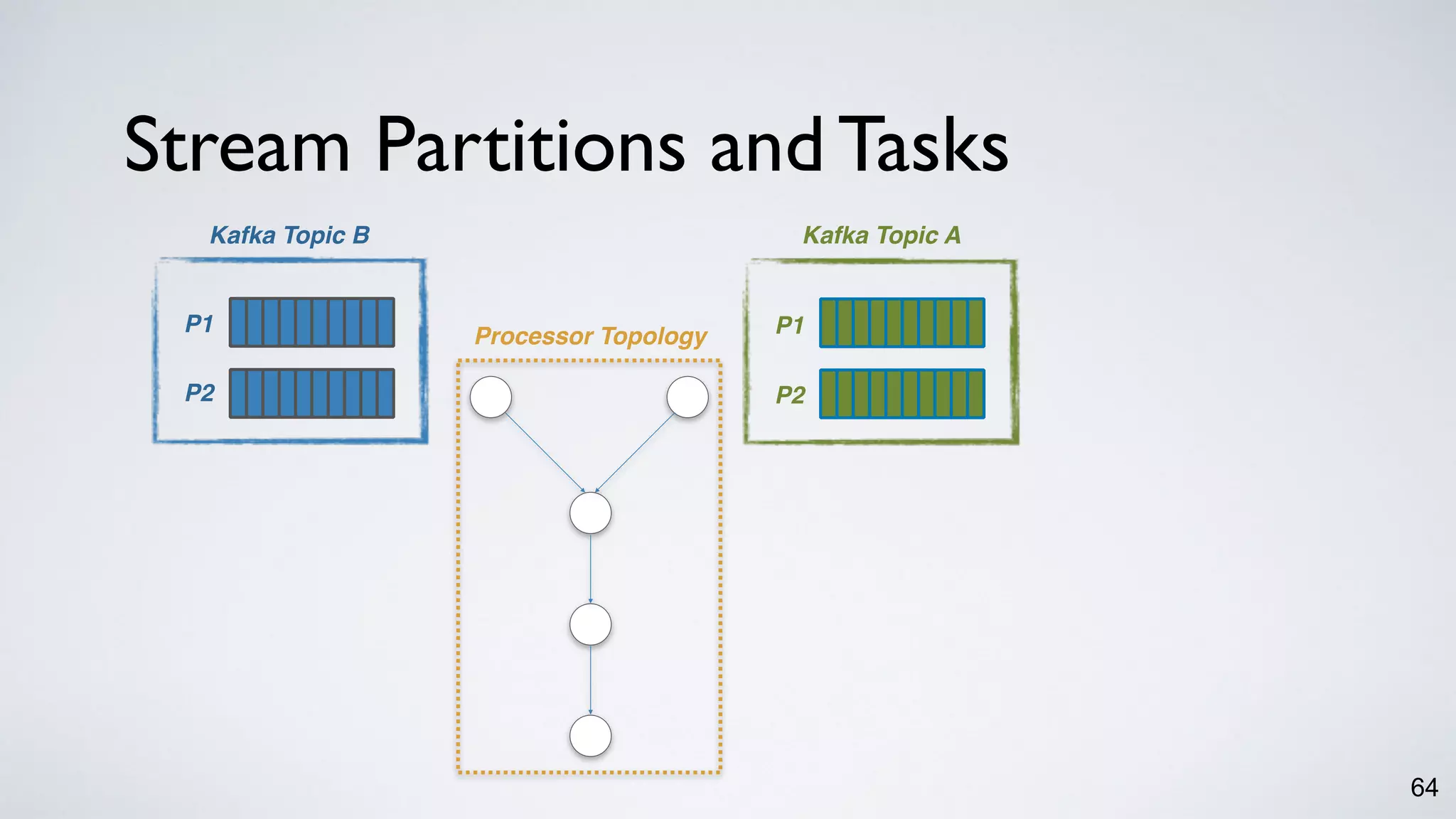 Stream Partitions and Tasks

Kafka Topic B

P1

P2

Processor Topology

Kafka Topic A

P1

P2

64